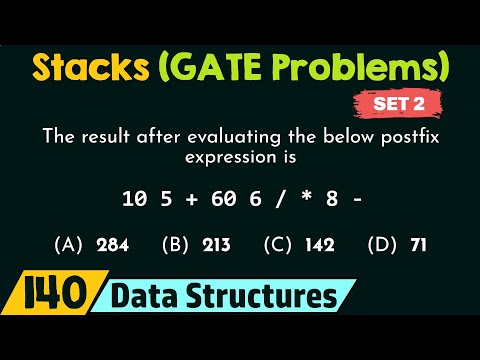 Stacks (GATE Problems)

SET 2

The result after evaluating the below postfix expression is

10 5 + 60 6 / * 8 -

(A) 284 (B) 213 (C) 142 (D) 71

140 Data Structures